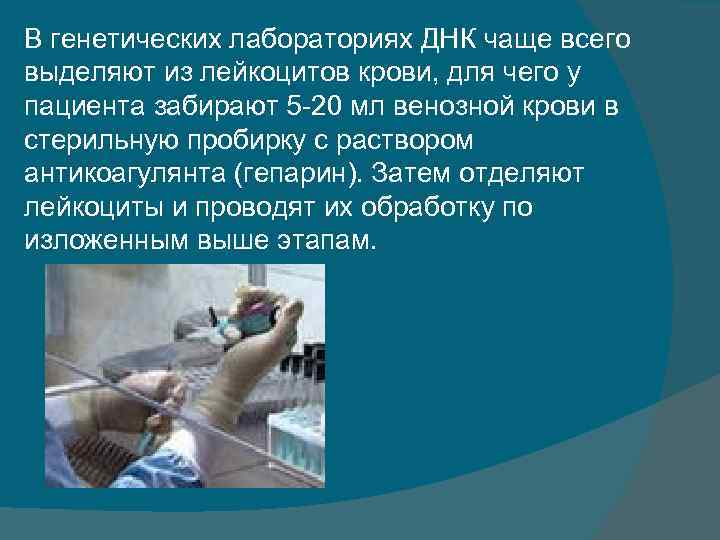 В генетических лабораториях ДНК чаще всего выделяют из лейкоцитов крови, для чего у пациента забирают 5-20 мл венозной крови в стерильную пробирку с раствором антикоагулянта (гепарин). Затем отделяют лейкоциты и проводят их обработку по изложенным выше этапам.